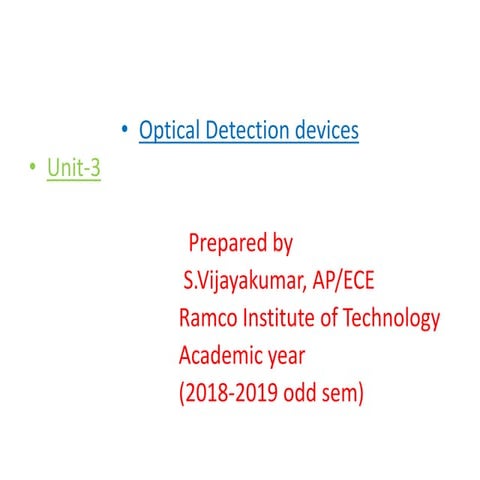 • Optical Detection devices

• Unit-3

Prepared by
S.Vijayakumar, AP/ECE
Ramco Institute of Technology
Academic year
(2018-2019 odd sem)